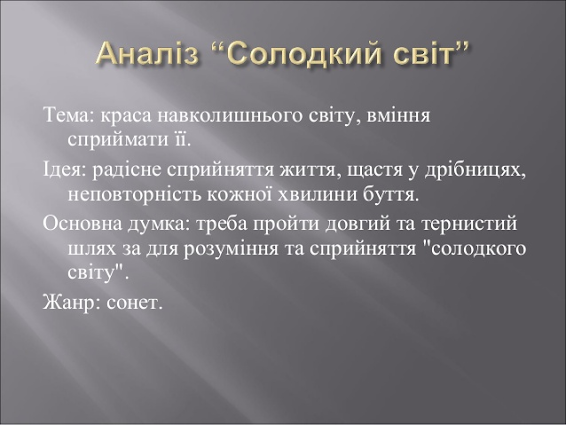 Аналіз “Солодкий світ”

Тема: краса навколишнього світу, вміння сприймати її.

Ідея: радісне сприйняття життя, щастя у дрібницях, неповторність кожної хвилини буття.

Основна думка: треба пройти довгий та тернистий шлях за для розуміння та сприйняття "солодкого світу".

Жанр: сонет.